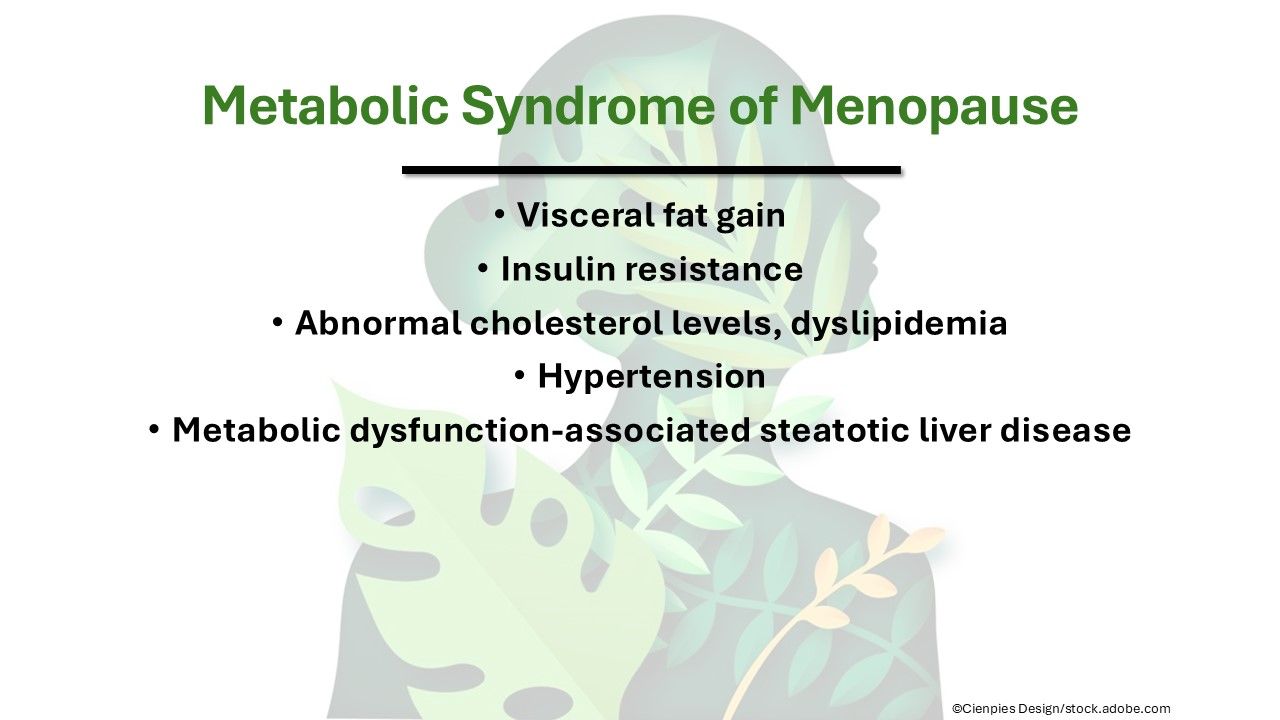 Metabolic Syndrome of Menopause

• Visceral fat gain
• Insulin resistance
• Abnormal cholesterol levels, dyslipidemia
• Hypertension
• Metabolic dysfunction-associated steatotic liver disease

©Cienpies Design/stock.adobe.com